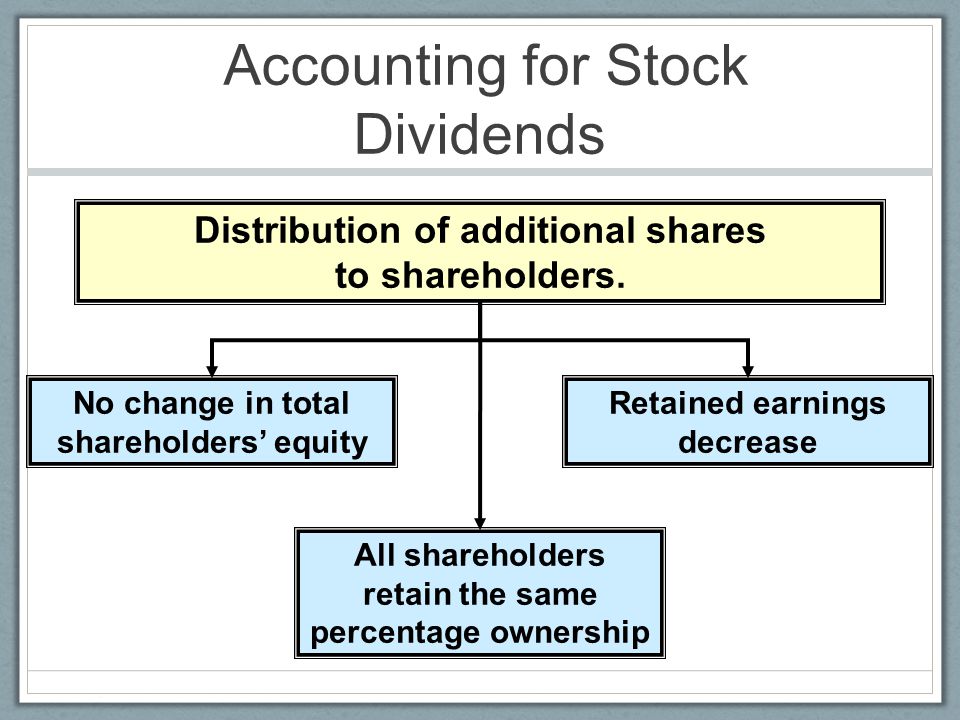 Accounting for Stock Dividends

Distribution of additional shares to shareholders.

No change in total shareholders’ equity

Retained earnings decrease

All shareholders retain the same percentage ownership